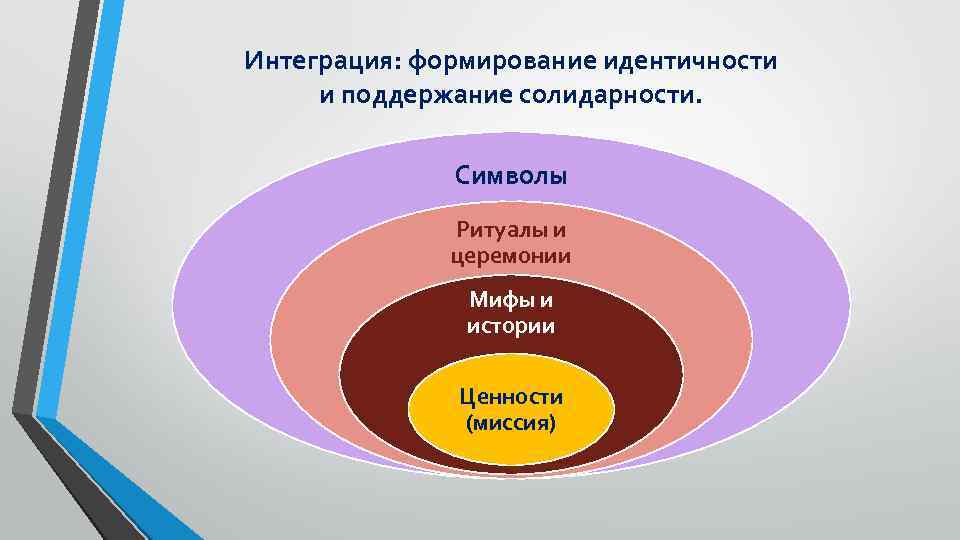 Интеграция: формирование идентичности и поддержание солидарности.

Символы

Ритуалы и церемонии

Мифы и истории

Ценности (миссия)